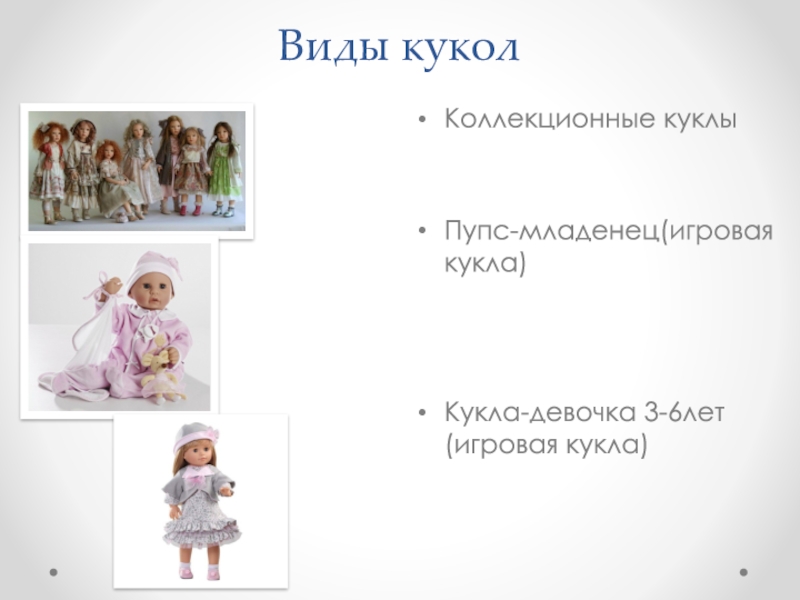 Виды кукол

• Коллекционные куклы

• Пупс-младенец(игровая кукла)

• Кукла-девочка 3-6лет (игровая кукла)